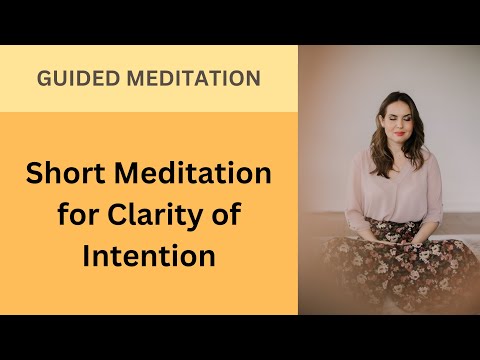 GUIDED MEDITATION

Short Meditation for Clarity of Intention